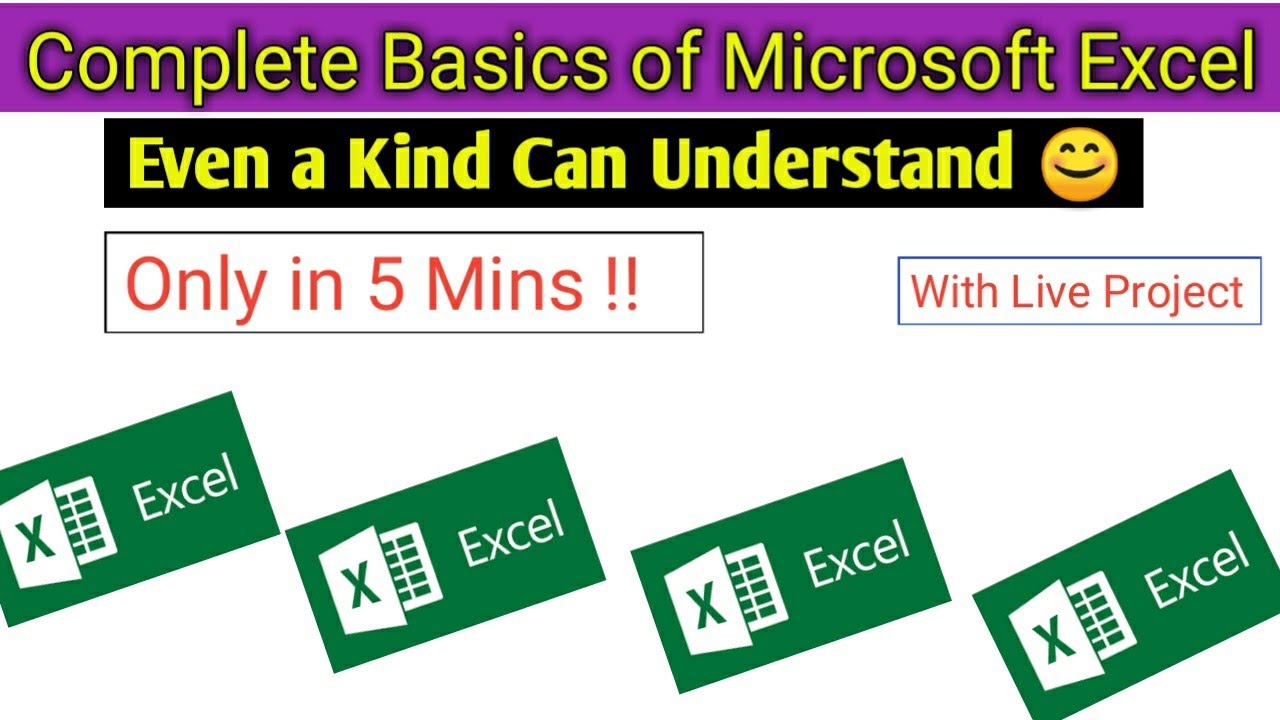 Complete Basics of Microsoft Excel

Even a Kind Can Understand 😊

Only in 5 Mins !!

With Live Project

X Excel

X Excel

X Excel

X Excel